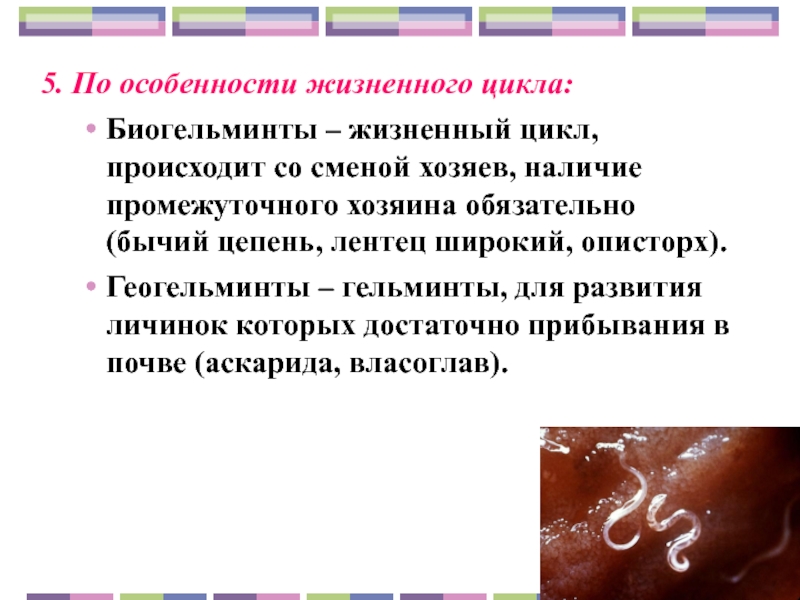 5. По особенности жизненного цикла:

• Биогельминты – жизненный цикл, происходит со сменой хозяев, наличие промежуточного хозяина обязательно (бычий цепень, лентец широкий, описторх).

• Геогельминты – гельминты, для развития личинок которых достаточно прибывания в почве (аскарида, власоглав).